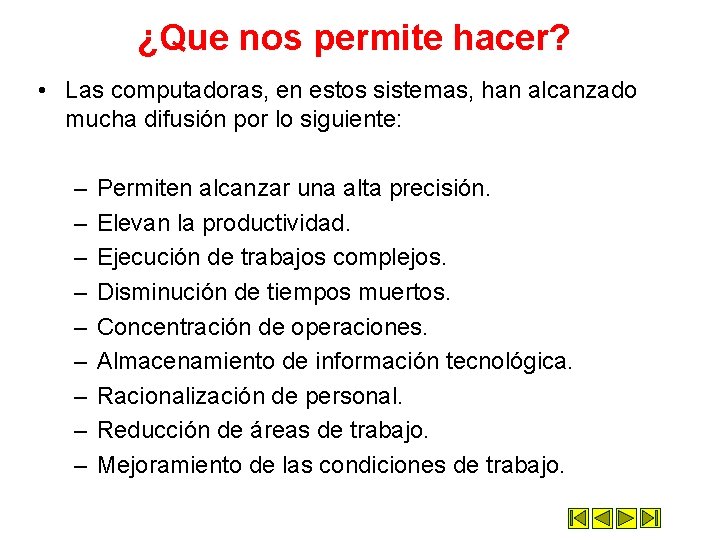 ¿Que nos permite hacer?

• Las computadoras, en estos sistemas, han alcanzado mucha difusión por lo siguiente:

– Permiten alcanzar una alta precisión.
– Elevan la productividad.
– Ejecución de trabajos complejos.
– Disminución de tiempos muertos.
– Concentración de operaciones.
– Almacenamiento de información tecnológica.
– Racionalización de personal.
– Reducción de áreas de trabajo.
– Mejoramiento de las condiciones de trabajo.